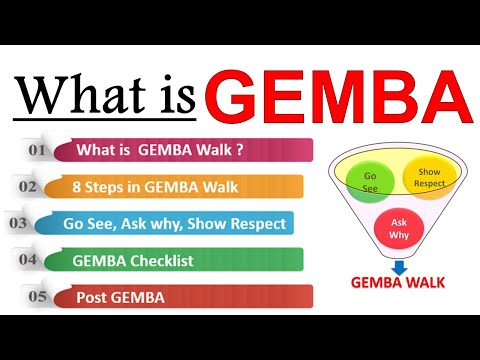 What is GEMBA

01 What is GEMBA Walk ?

02 8 Steps in GEMBA Walk

03 Go See, Ask why, Show Respect

04 GEMBA Checklist

05 Post GEMBA

Go See

Show Respect

Ask Why

GEMBA WALK